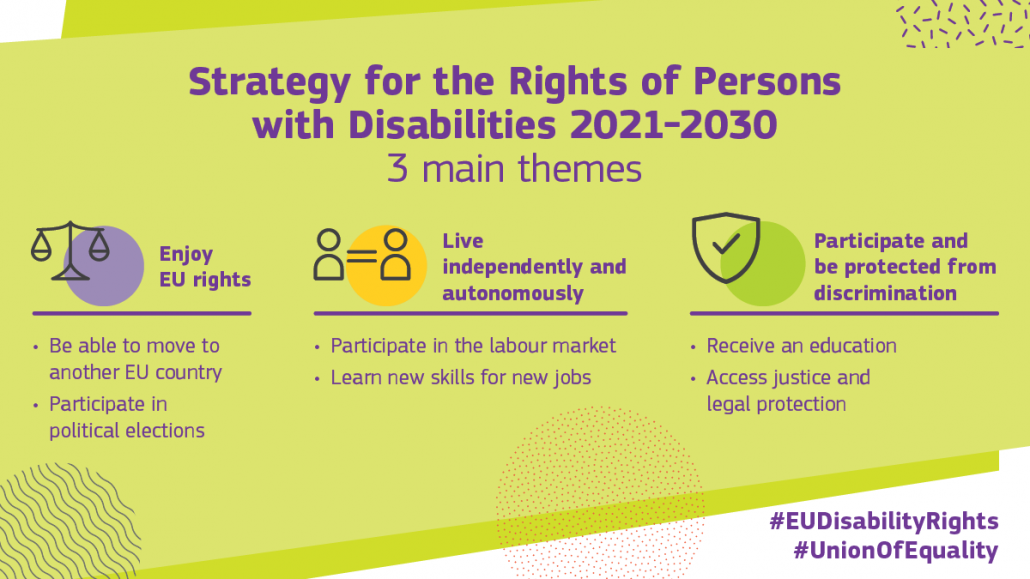 Strategy for the Rights of Persons with Disabilities 2021-2030
3 main themes

Enjoy EU rights

• Be able to move to another EU country
• Participate in political elections

Live independently and autonomously

• Participate in the labour market
• Learn new skills for new jobs

Participate and be protected from discrimination

• Receive an education
• Access justice and legal protection

#EUDisabilityRights
#UnionOfEquality